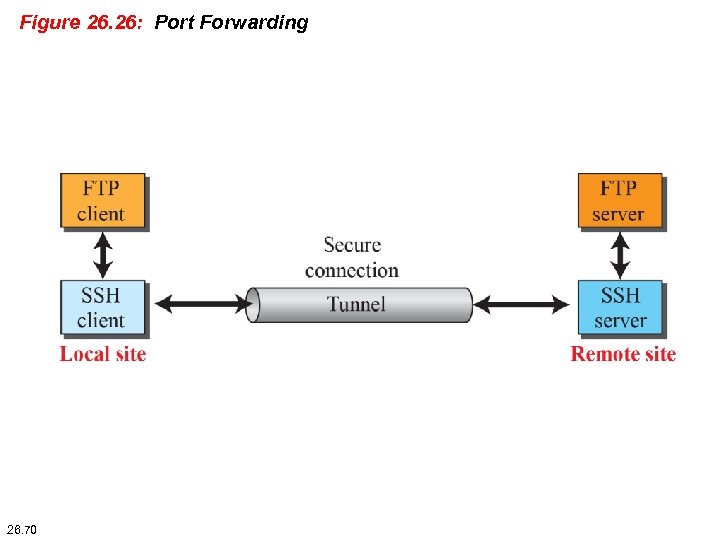 Figure 26.26: Port Forwarding

FTP client

SSH client

Local site

Secure connection

Tunnel

FTP server

SSH server

Remote site

26.70